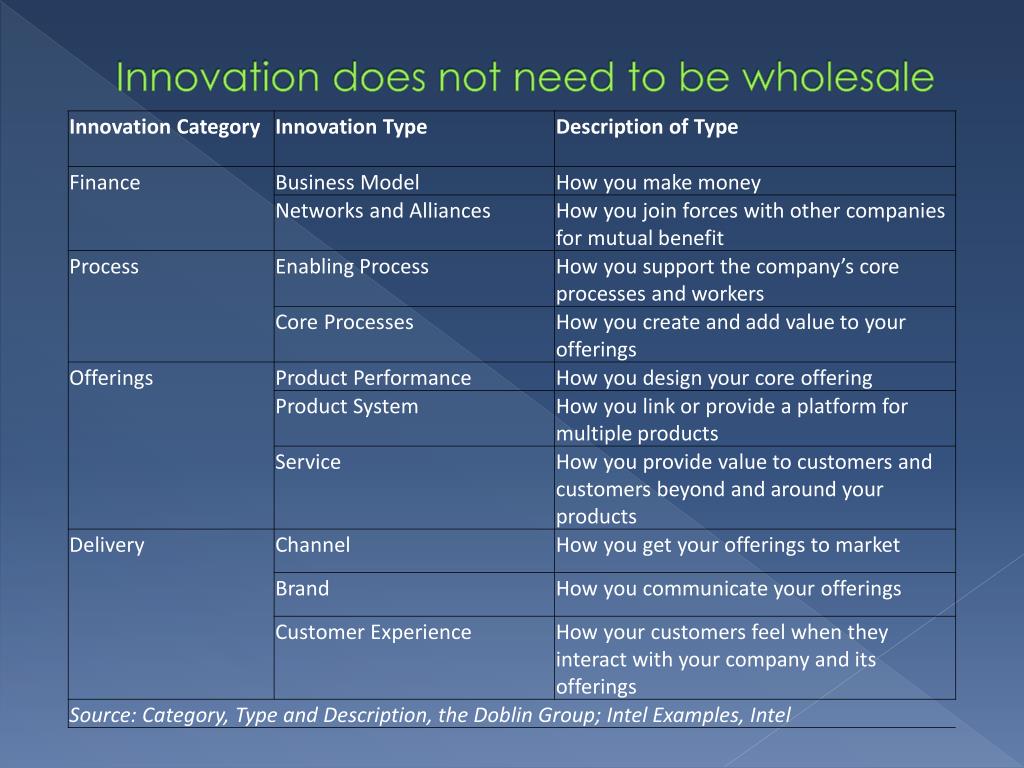 Innovation does not need to be wholesale

| Innovation Category | Innovation Type | Description of Type |
|---|---|---|
| Finance | Business Model | How you make money |
| | Networks and Alliances | How you join forces with other companies for mutual benefit |
| Process | Enabling Process | How you support the company's core processes and workers |
| | Core Processes | How you create and add value to your offerings |
| Offerings | Product Performance | How you design your core offering |
| | Product System | How you link or provide a platform for multiple products |
| | Service | How you provide value to customers and customers beyond and around your products |
| Delivery | Channel | How you get your offerings to market |
| | Brand | How you communicate your offerings |
| | Customer Experience | How your customers feel when they interact with your company and its offerings |

Source: Category, Type and Description, the Doblin Group; Intel Examples, Intel